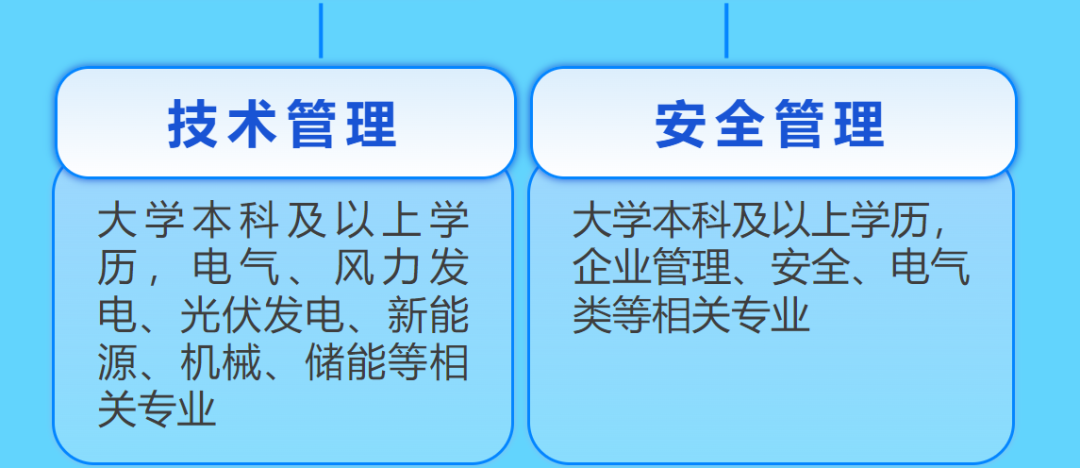 技术管理

大学本科及以上学历，电气、风力发电、光伏发电、新能源、机械、储能等相关专业

安全管理

大学本科及以上学历，企业管理、安全、电气类等相关专业